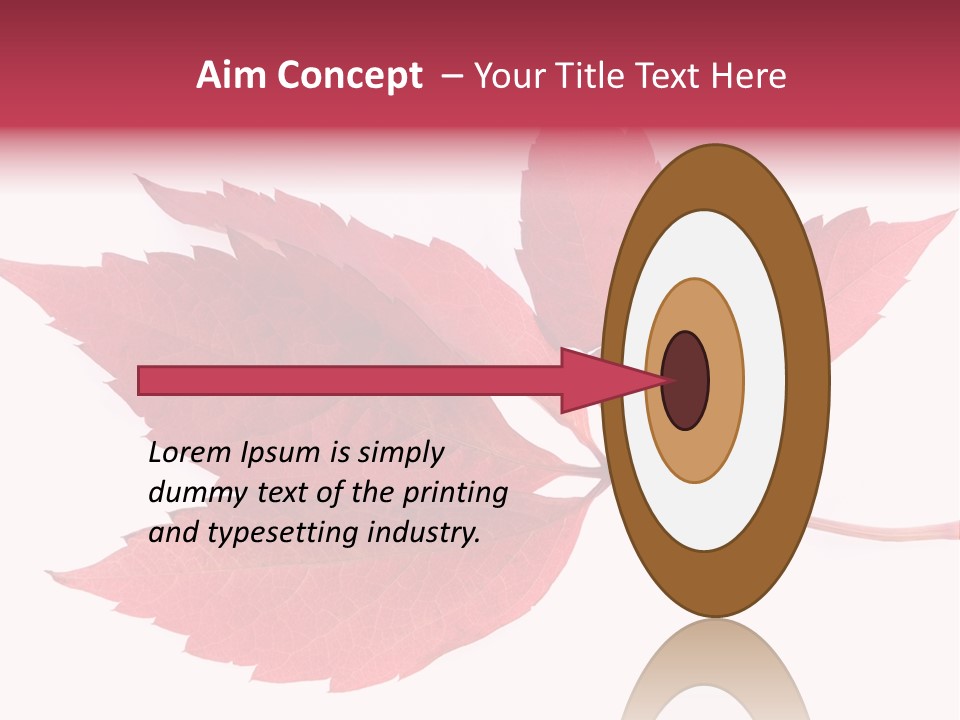 Aim Concept – Your Title Text Here

Lorem Ipsum is simply dummy text of the printing and typesetting industry.